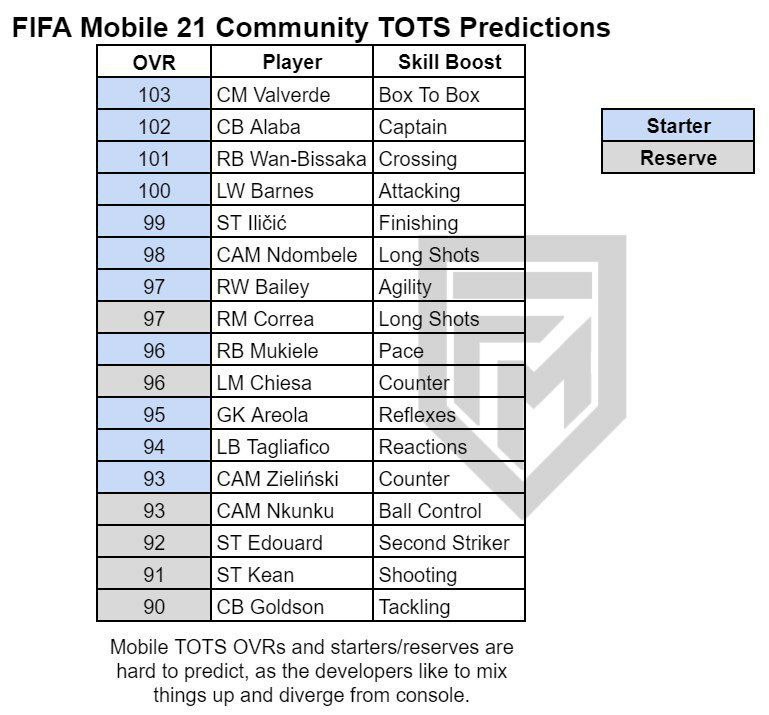 FIFA Mobile 21 Community TOTS Predictions

| OVR | Player | Skill Boost |
|---|---|---|
| 103 | CM Valverde | Box To Box |
| 102 | CB Alaba | Captain |
| 101 | RB Wan-Bissaka | Crossing |
| 100 | LW Barnes | Attacking |
| 99 | ST Iličić | Finishing |
| 98 | CAM Ndombele | Long Shots |
| 97 | RW Bailey | Agility |
| 97 | RM Correa | Long Shots |
| 96 | RB Mukiele | Pace |
| 96 | LM Chiesa | Counter |
| 95 | GK Areola | Reflexes |
| 94 | LB Tagliafico | Reactions |
| 93 | CAM Zieliński | Counter |
| 93 | CAM Nkunku | Ball Control |
| 92 | ST Edouard | Second Striker |
| 91 | ST Kean | Shooting |
| 90 | CB Goldson | Tackling |

Starter
Reserve

Mobile TOTS OVRs and starters/reserves are hard to predict, as the developers like to mix things up and diverge from console.